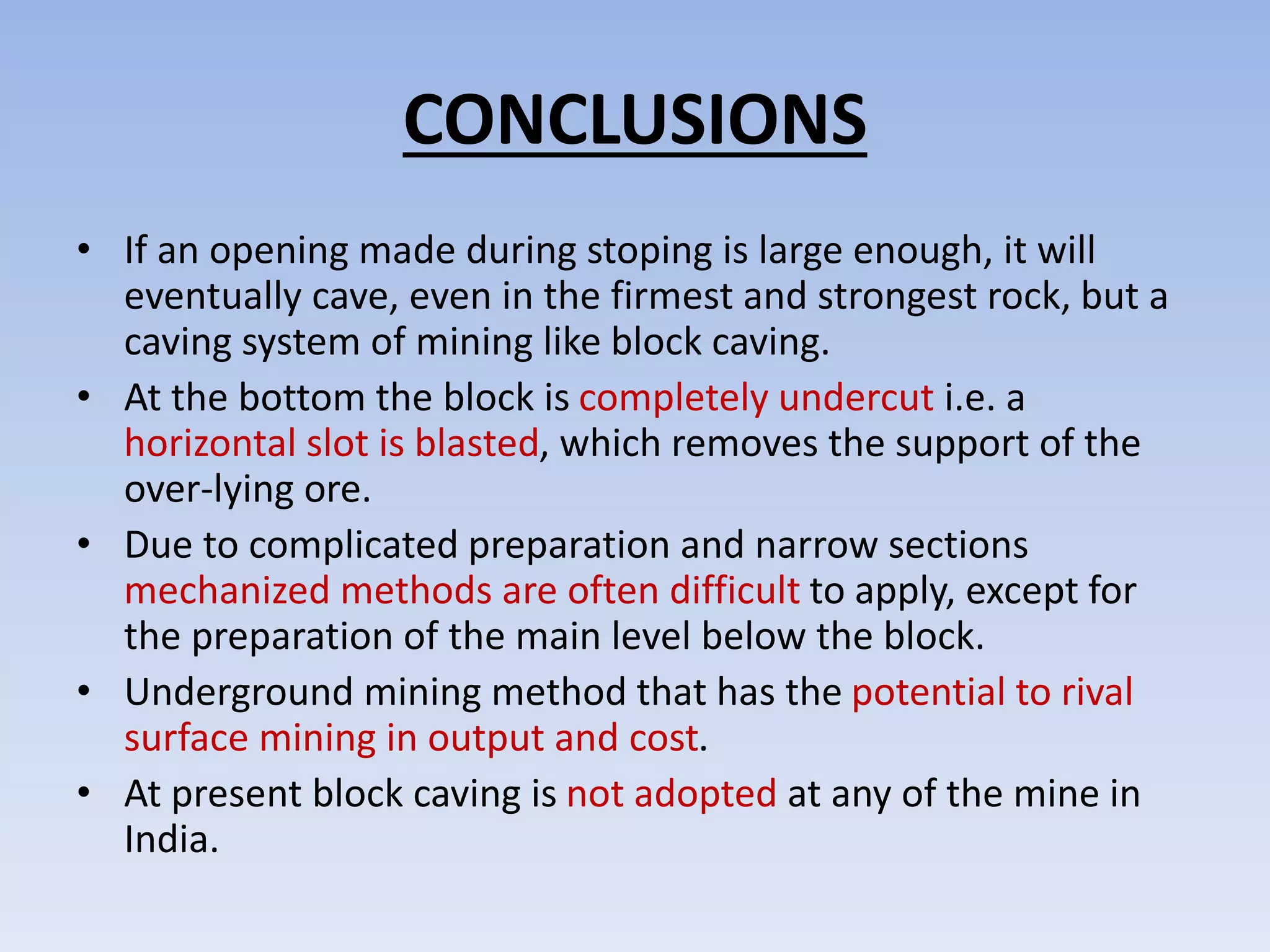 CONCLUSIONS

• If an opening made during stoping is large enough, it will eventually cave, even in the firmest and strongest rock, but a caving system of mining like block caving.

• At the bottom the block is completely undercut i.e. a horizontal slot is blasted, which removes the support of the over-lying ore.

• Due to complicated preparation and narrow sections mechanized methods are often difficult to apply, except for the preparation of the main level below the block.

• Underground mining method that has the potential to rival surface mining in output and cost.

• At present block caving is not adopted at any of the mine in India.